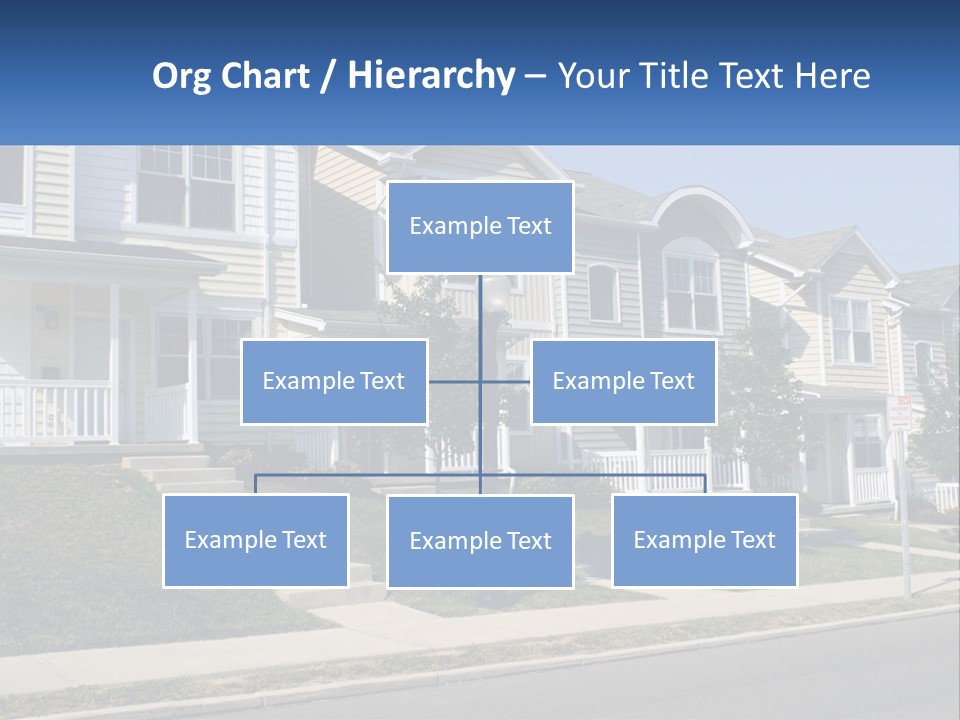 Org Chart / Hierarchy – Your Title Text Here

Example Text

Example Text

Example Text

Example Text

Example Text

Example Text